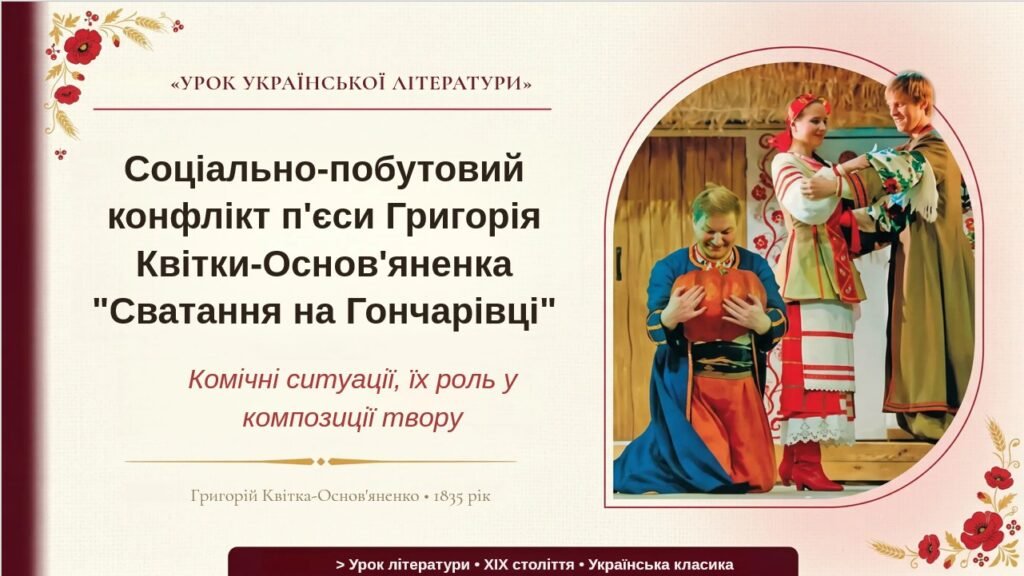 «УРОК УКРАЇНСЬКОЇ ЛІТЕРАТУРИ»

Соціально-побутовий конфлікт п'єси Григорія Квітки-Основ'яненка "Сватання на Гончарівці"

Комічні ситуації, їх роль у композиції твору

Григорій Квітка-Основ'яненко • 1835 рік

> Урок літератури • XIX століття • Українська класика